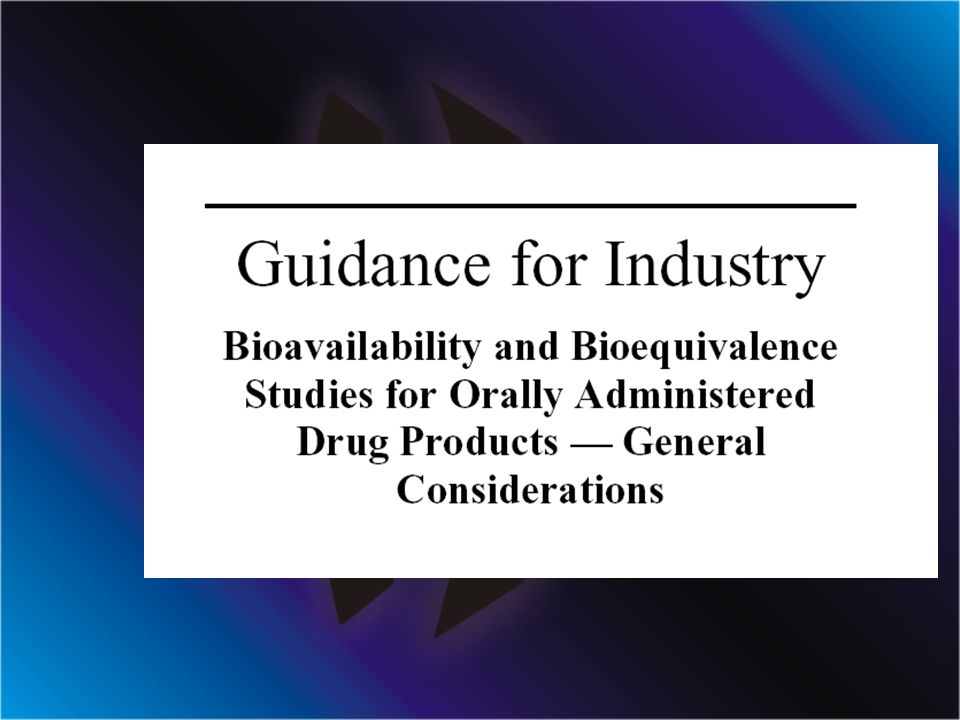 Guidance for Industry

Bioavailability and Bioequivalence Studies for Orally Administered Drug Products — General Considerations